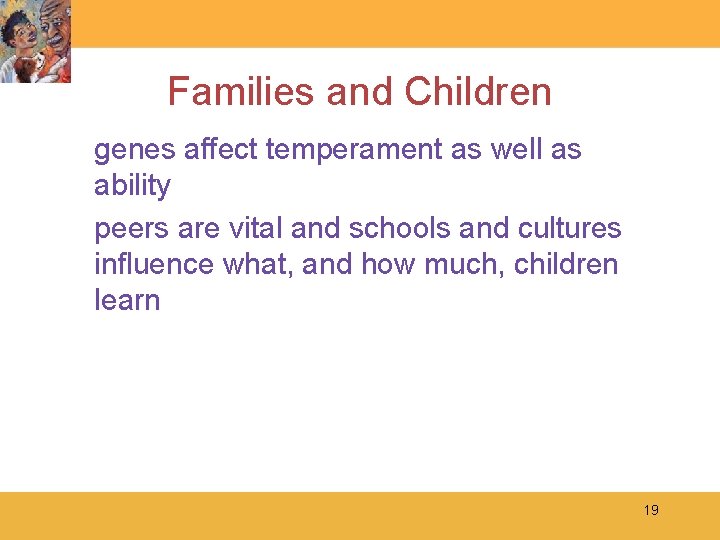 Families and Children

genes affect temperament as well as ability

peers are vital and schools and cultures influence what, and how much, children learn

19